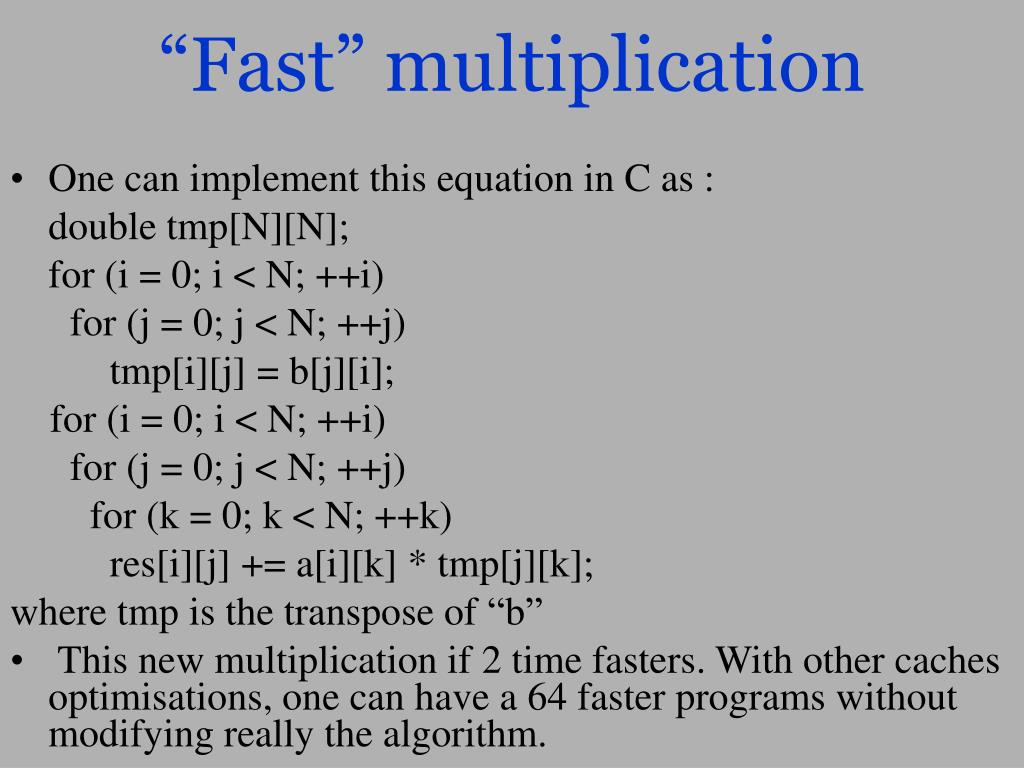 “Fast” multiplication

• One can implement this equation in C as :
double tmp[N][N];
for (i = 0; i < N; ++i)
for (j = 0; j < N; ++j)
tmp[i][j] = b[j][i];
for (i = 0; i < N; ++i)
for (j = 0; j < N; ++j)
for (k = 0; k < N; ++k)
res[i][j] += a[i][k] * tmp[j][k];
where tmp is the transpose of “b”

• This new multiplication if 2 time fasters. With other caches optimisations, one can have a 64 faster programs without modifying really the algorithm.